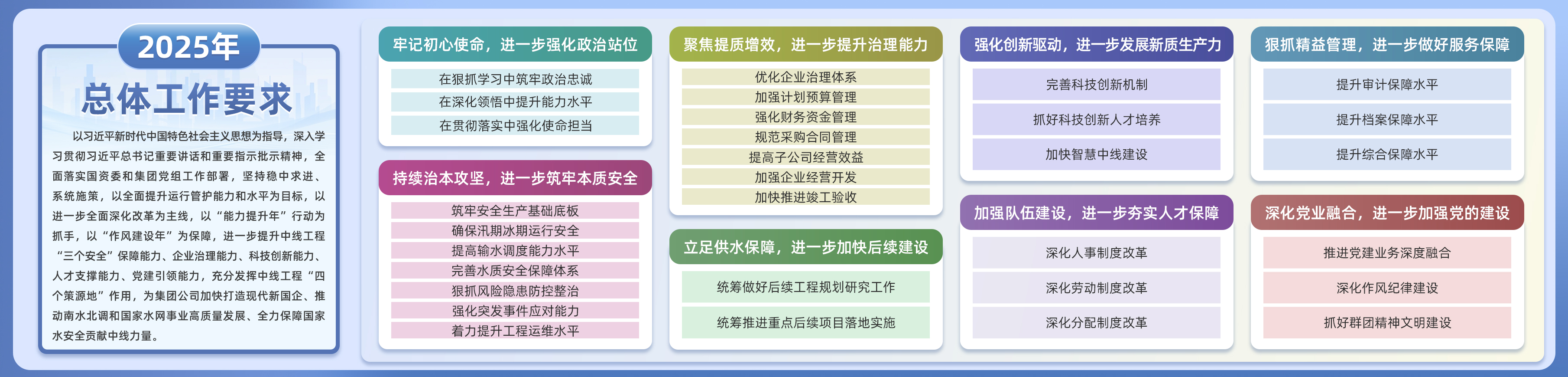 2025年

总体工作要求

以习近平新时代中国特色社会主义思想为指导，深入学习贯彻习近平总书记重要讲话和重要指示批示精神，全面落实国资委和集团党组工作部署，坚持稳中求进、系统施策，以全面提升运行管护能力和水平为目标，以进一步全面深化改革为主线，以“能力提升年”行动为抓手，以“作风建设年”为保障，进一步提升中线工程“三个安全”保障能力、企业治理能力、科技创新能力、人才支撑能力、党建引领能力，充分发挥中线工程“四个策源地”作用，为集团公司加快打造现代新国企、推动南水北调和国家水网事业高质量发展、全力保障国家水安全贡献中线力量。

牢记初心使命，进一步强化政治站位

在狠抓学习中筑牢政治忠诚
在深化领悟中提升能力水平
在贯彻落实中强化使命担当

持续治本攻坚，进一步筑牢本质安全

筑牢安全生产基础底板
确保汛期冰期运行安全
提高输水调度能力水平
完善水质安全保障体系
狠抓风险隐患防控整治
强化突发事件应对能力
着力提升工程运维水平

聚焦提质增效，进一步提升治理能力

优化企业治理体系
加强计划预算管理
强化财务资金管理
规范采购合同管理
提高子公司经营效益
加强企业经营开发
加快推进竣工验收

立足供水保障，进一步加快后续建设

统筹做好后续工程规划研究工作
统筹推进重点后续项目落地实施

强化创新驱动，进一步发展新质生产力

完善科技创新机制
抓好科技创新人才培养
加快智慧中线建设

加强队伍建设，进一步夯实人才保障

深化人事制度改革
深化劳动制度改革
深化分配制度改革

狠抓精益管理，进一步做好服务保障

提升审计保障水平
提升档案保障水平
提升综合保障水平

深化党业融合，进一步加强党的建设

推进党建业务深度融合
深化作风纪律建设
抓好群团精神文明建设